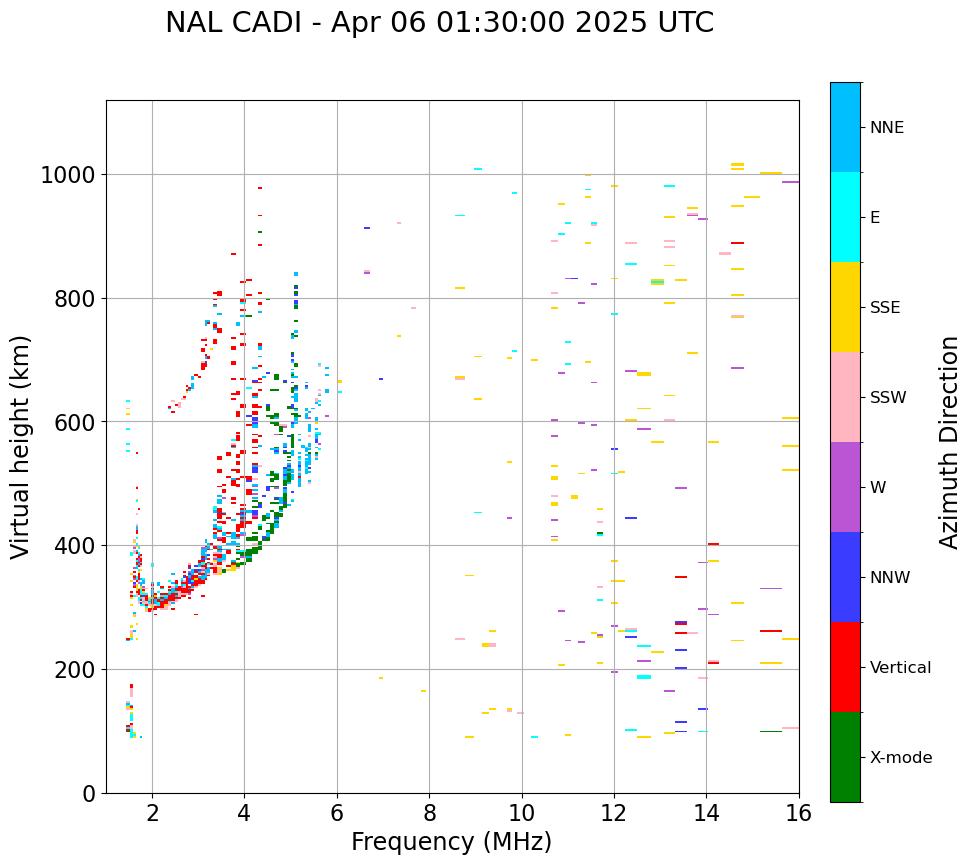 NAL CADI - Apr 06 01:30:00 2025 UTC

Virtual height (km)

1000
800
600
400
200
0

2
4
6
8
10
12
14
16

Frequency (MHz)

NNE
E
SSE
SSW
W
NNW
Vertical
X-mode

Azimuth Direction